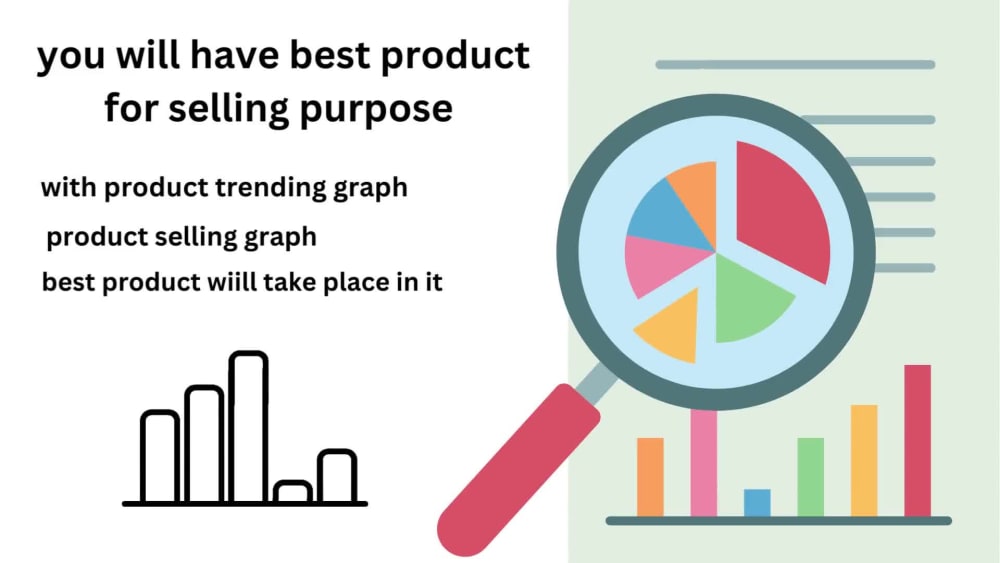 you will have best product for selling purpose

with product trending graph

product selling graph

best product wiill take place in it